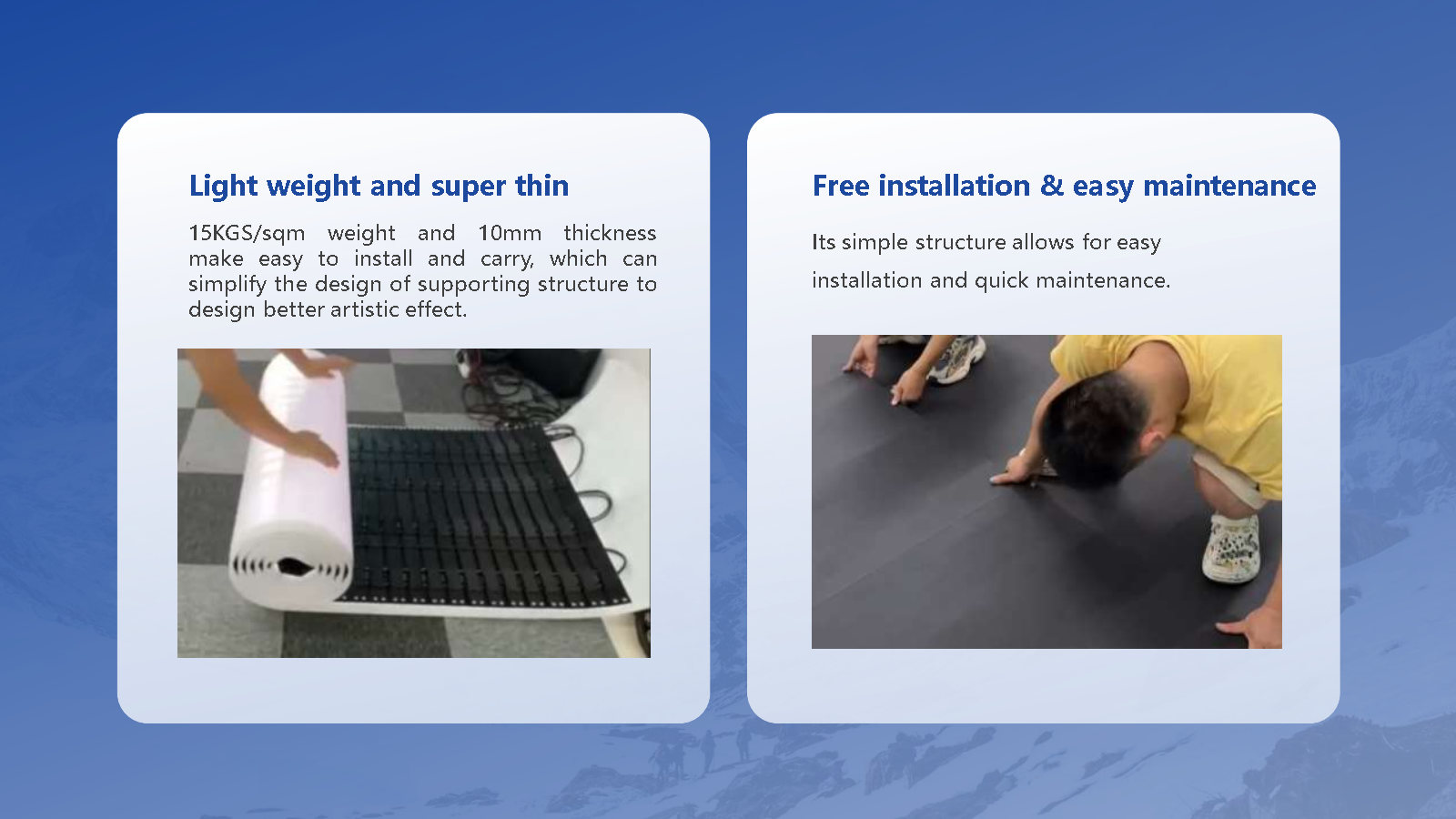 Light weight and super thin

15KGS/sqm weight and 10mm thickness make easy to install and carry, which can simplify the design of supporting structure to design better artistic effect.

Free installation & easy maintenance

Its simple structure allows for easy installation and quick maintenance.